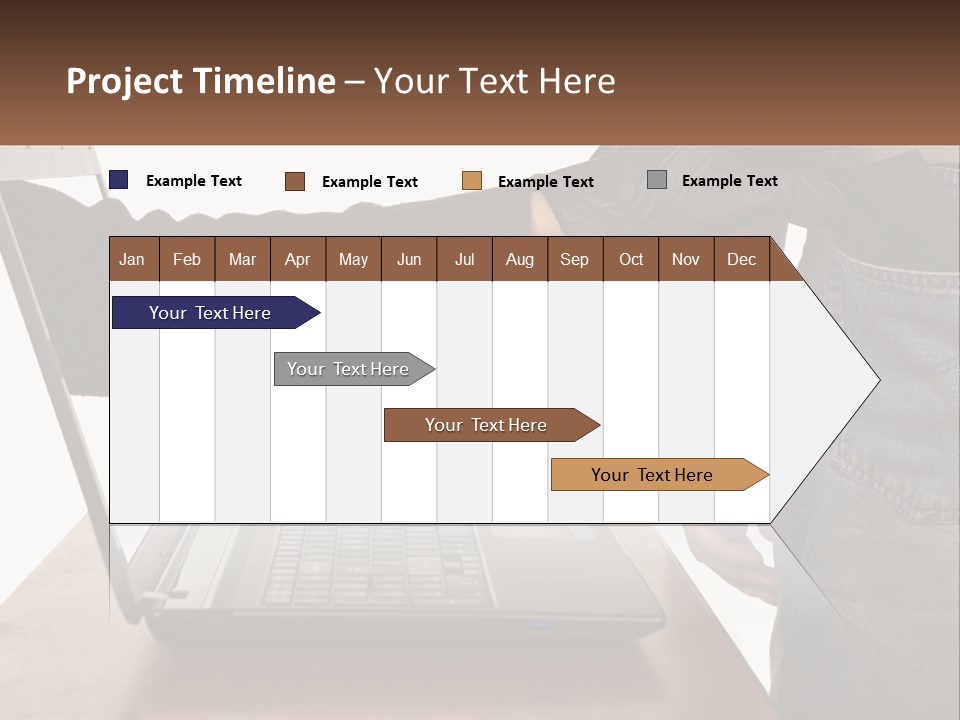 Project Timeline – Your Text Here

Example Text
Example Text
Example Text
Example Text

| Jan | Feb | Mar | Apr | May | Jun | Jul | Aug | Sep | Oct | Nov | Dec |
|---|---|---|---|---|---|---|---|---|---|---|---|

Your Text Here

Your Text Here

Your Text Here

Your Text Here